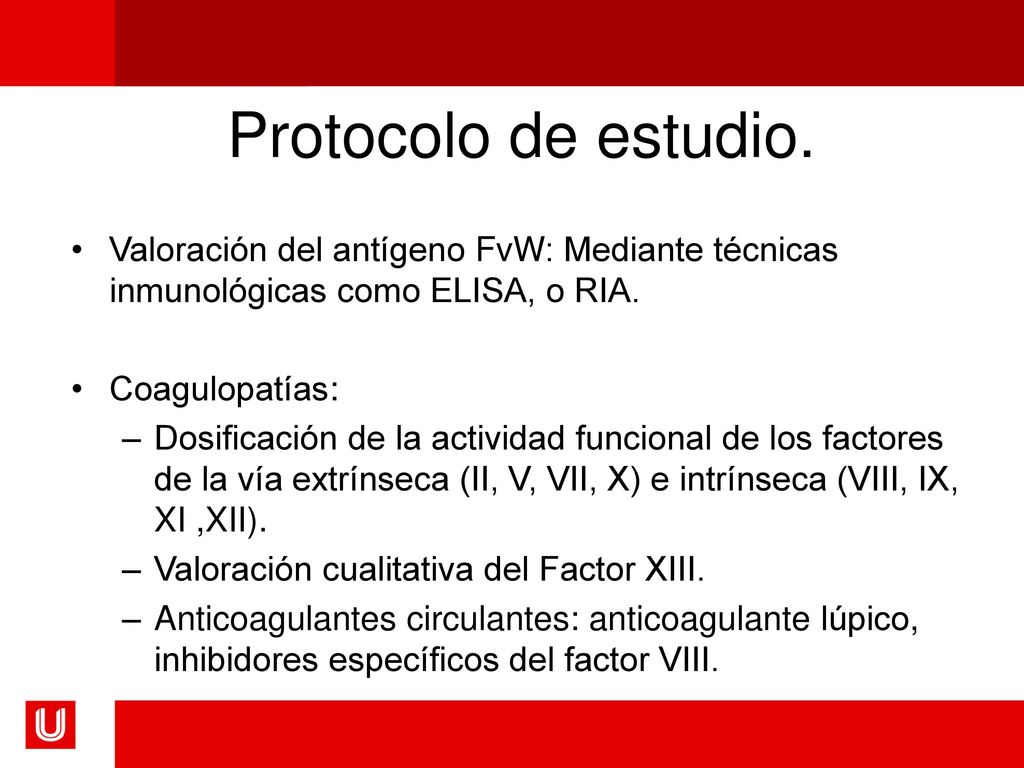 Protocolo de estudio.

• Valoración del antígeno FvW: Mediante técnicas inmunológicas como ELISA, o RIA.

• Coagulopatías:
– Dosificación de la actividad funcional de los factores de la vía extrínseca (II, V, VII, X) e intrínseca (VIII, IX, XI ,XII).
– Valoración cualitativa del Factor XIII.
– Anticoagulantes circulantes: anticoagulante lúpico, inhibidores específicos del factor VIII.